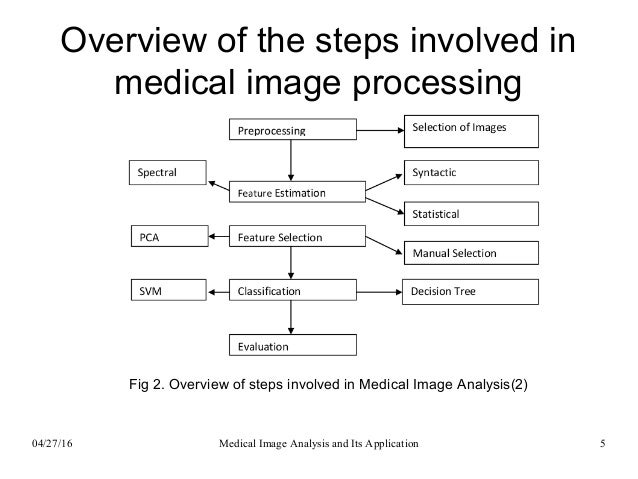 Overview of the steps involved in medical image processing

Preprocessing

Selection of Images

Spectral

Feature Estimation

Syntactic

Statistical

PCA

Feature Selection

Manual Selection

SVM

Classification

Decision Tree

Evaluation

Fig 2. Overview of steps involved in Medical Image Analysis(2)

04/27/16

Medical Image Analysis and Its Application

5